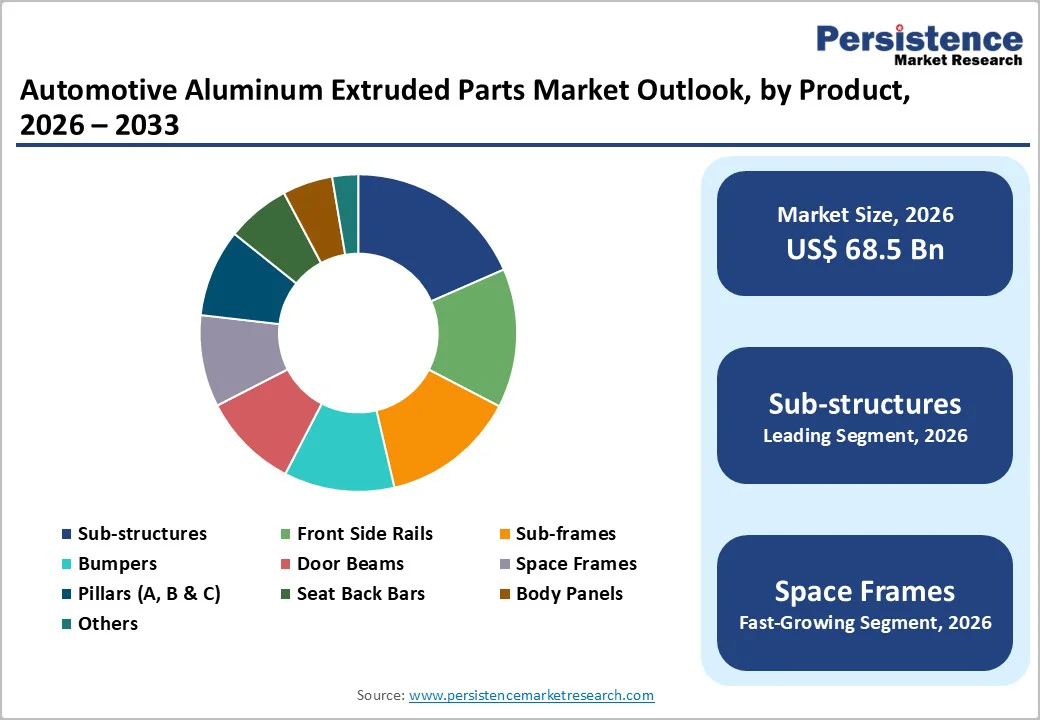 Persistence
Market Research

Automotive Aluminum Extruded Parts Market Outlook, by Product, 2026 – 2033

Sub-structures
Front Side Rails
Sub-frames
Bumpers
Door Beams
Space Frames
Pillars (A, B & C)
Seat Back Bars
Body Panels
Others

Market Size, 2026
US$ 68.5 Bn

Sub-structures
Leading Segment, 2026

Space Frames
Fast-Growing Segment, 2026

Source: www.persistencemarketresearch.com